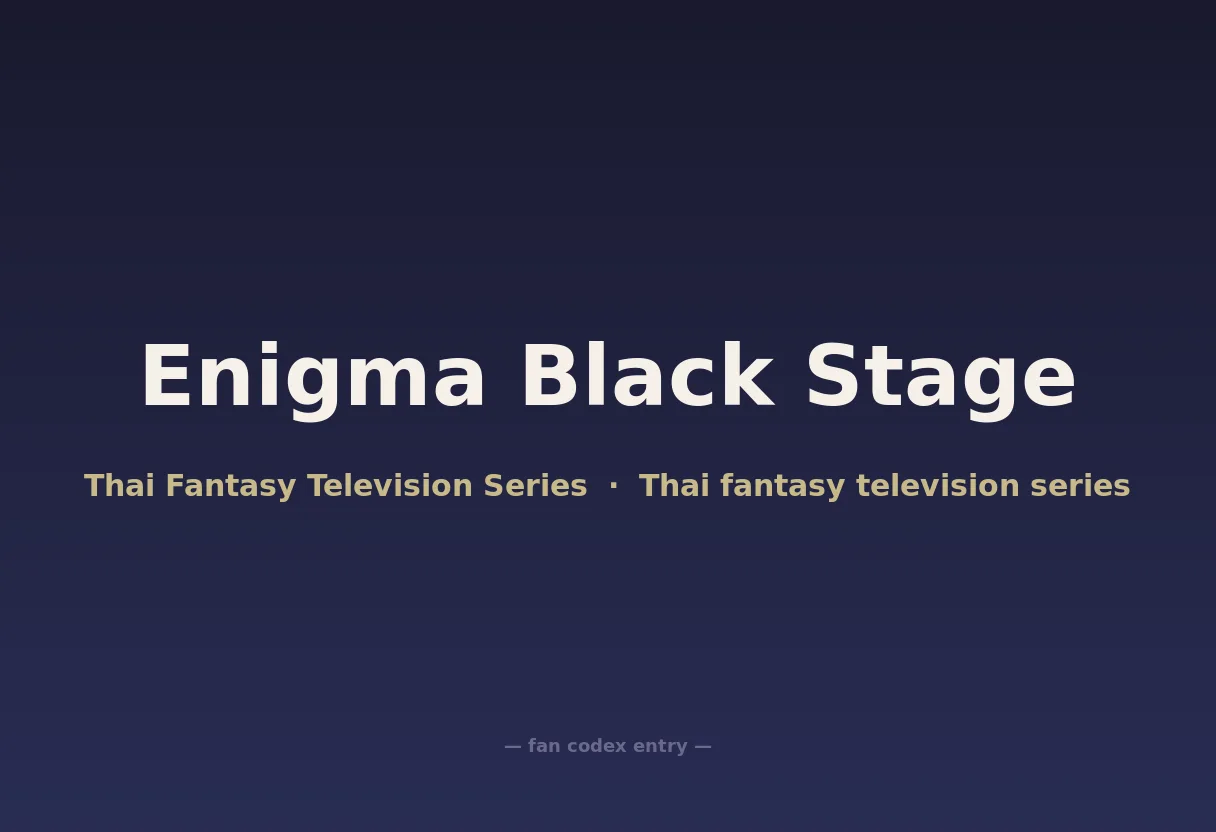 Enigma Black Stage

Thai Fantasy Television Series · Thai fantasy television series

— fan codex entry —